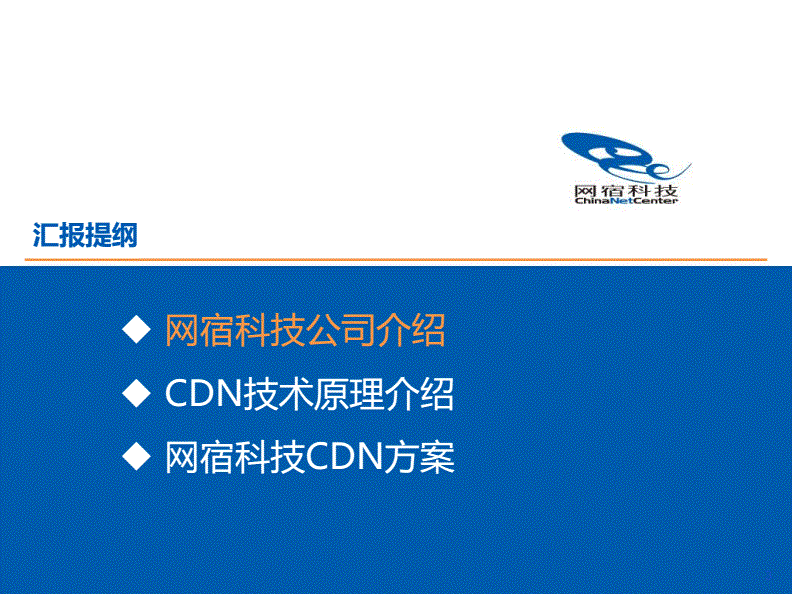 网宿科技
ChinaNetCenter

汇报提纲

◆ 网宿科技公司介绍
◆ CDN技术原理介绍
◆ 网宿科技CDN方案